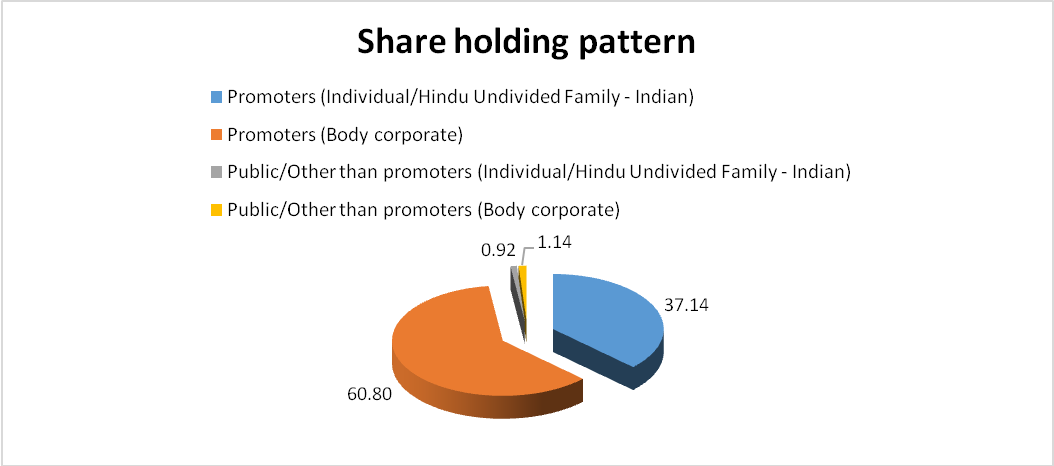 Share holding pattern

Promoters (Individual/Hindu Undivided Family - Indian)

Promoters (Body corporate)

Public/Other than promoters (Individual/Hindu Undivided Family - Indian)

Public/Other than promoters (Body corporate)

0.92

1.14

37.14

60.80